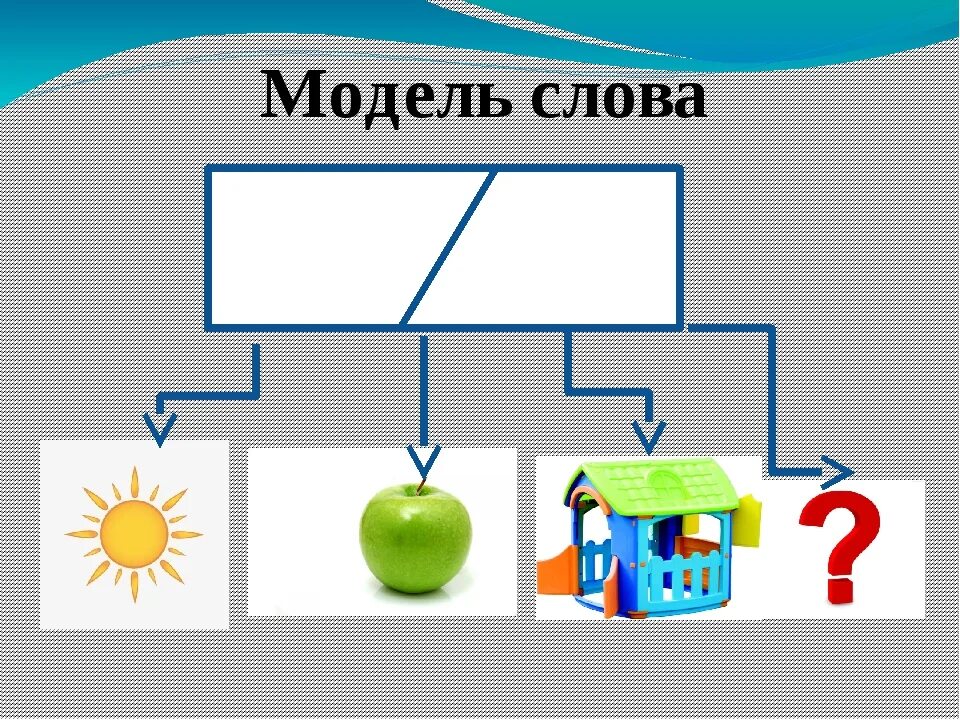 Модель слова

?